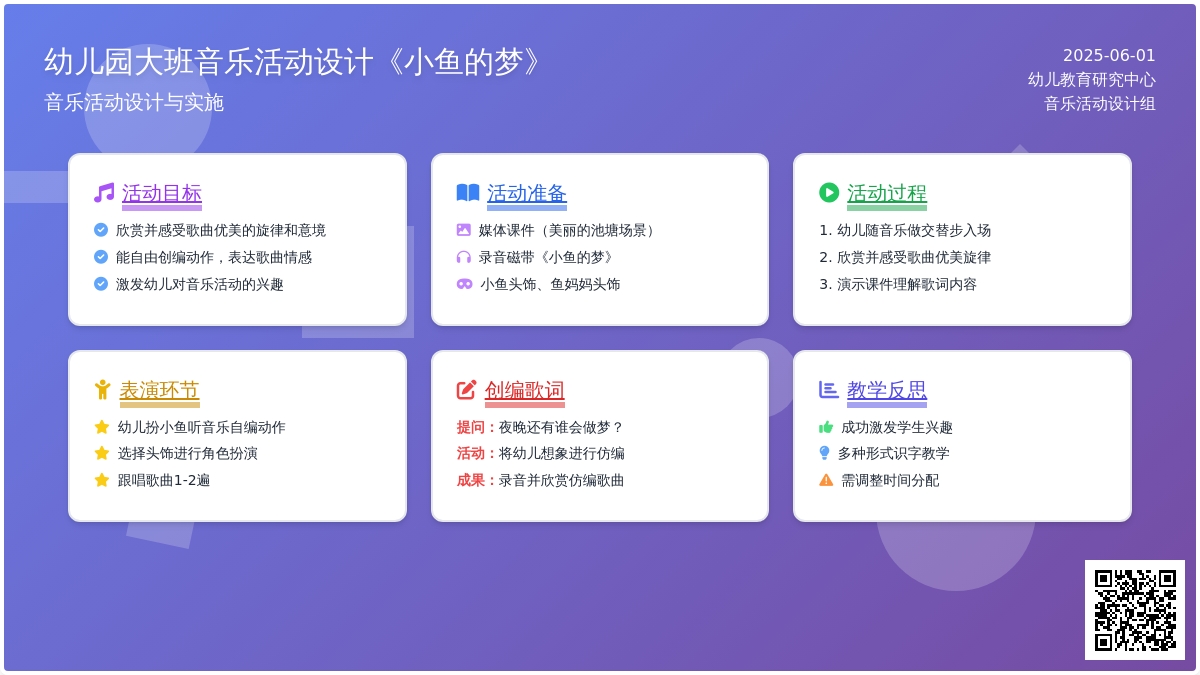 幼儿园大班音乐活动设计《小鱼的梦》

音乐活动设计与实施

2025-06-01
幼儿教育研究中心
音乐活动设计组

活动目标

欣赏并感受歌曲优美的旋律和意境
能自由创编动作，表达歌曲情感
激发幼儿对音乐活动的兴趣

活动准备

媒体课件（美丽的池塘场景）
录音磁带《小鱼的梦》
小鱼头饰、鱼妈妈头饰

活动过程

1. 幼儿随音乐做交替步入场
2. 欣赏并感受歌曲优美旋律
3. 演示课件理解歌词内容

表演环节

幼儿扮小鱼听音乐自编动作
选择头饰进行角色扮演
跟唱歌曲1-2遍

创编歌词

提问：夜晚还有谁会做梦？
活动：将幼儿想象进行仿编
成果：录音并欣赏仿编歌曲

教学反思

成功激发学生兴趣
多种形式识字教学
需调整时间分配